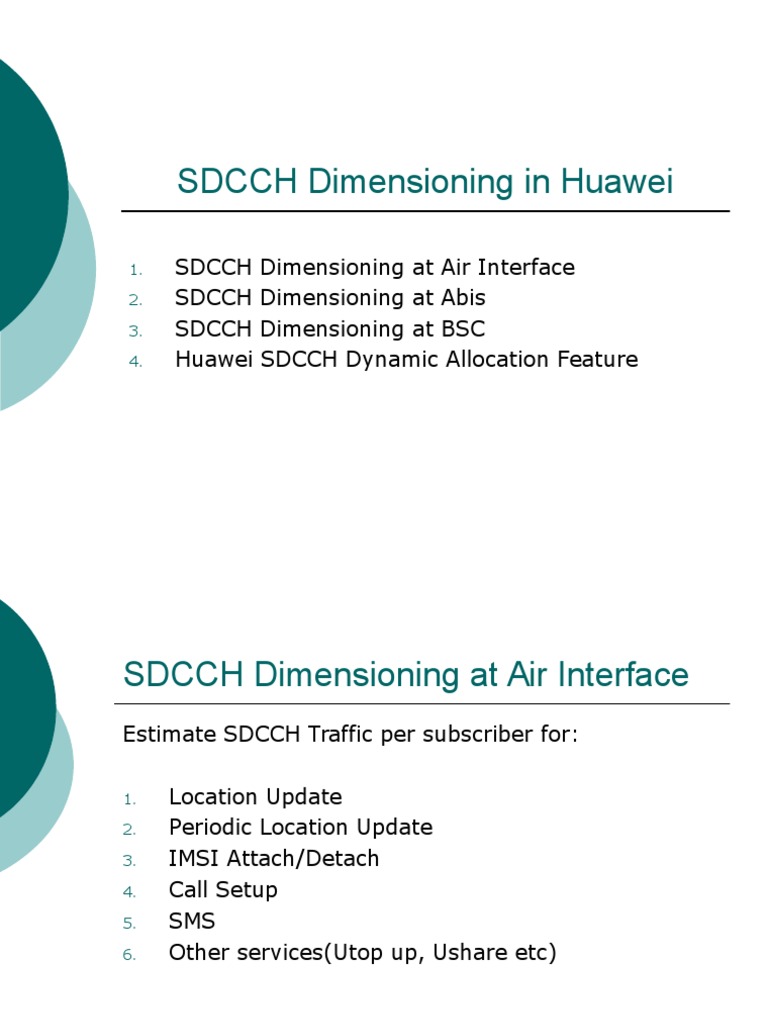 SDCCH Dimensioning in Huawei

1. SDCCH Dimensioning at Air Interface
2. SDCCH Dimensioning at Abis
3. SDCCH Dimensioning at BSC
4. Huawei SDCCH Dynamic Allocation Feature

SDCCH Dimensioning at Air Interface

Estimate SDCCH Traffic per subscriber for:

1. Location Update
2. Periodic Location Update
3. IMSI Attach/Detach
4. Call Setup
5. SMS
6. Other services(Utop up, Ushare etc)